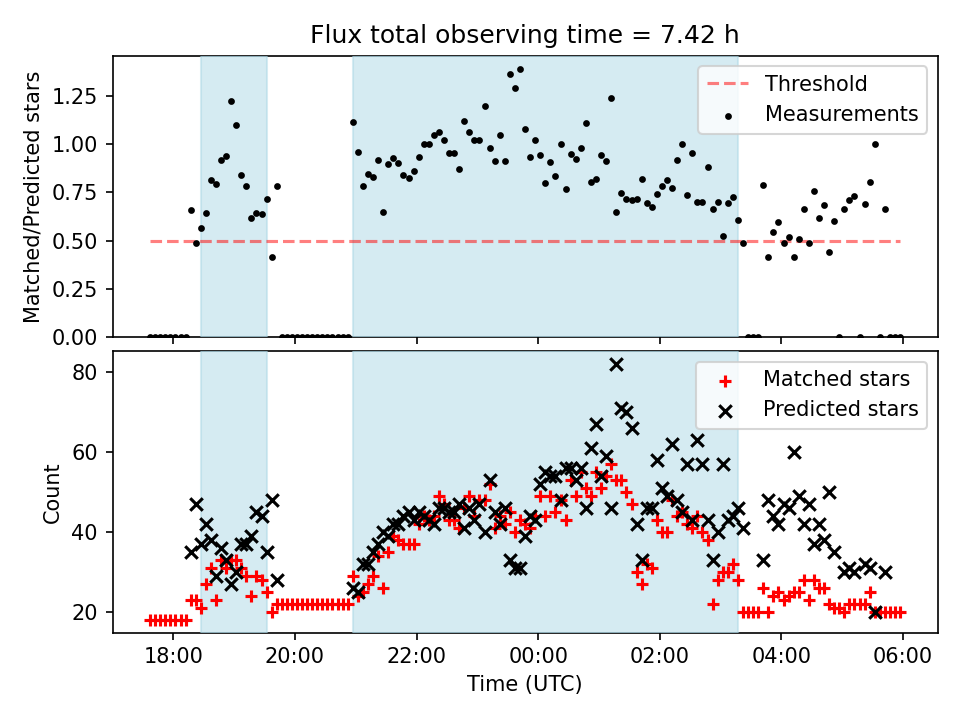 Flux total observing time = 7.42 h

Matched/Predicted stars

1.25
1.00
0.75
0.50
0.25
0.00

Threshold
Measurements

Count

80
60
40
20

Matched stars
Predicted stars

18:00
20:00
22:00
00:00
02:00
04:00
06:00

Time (UTC)